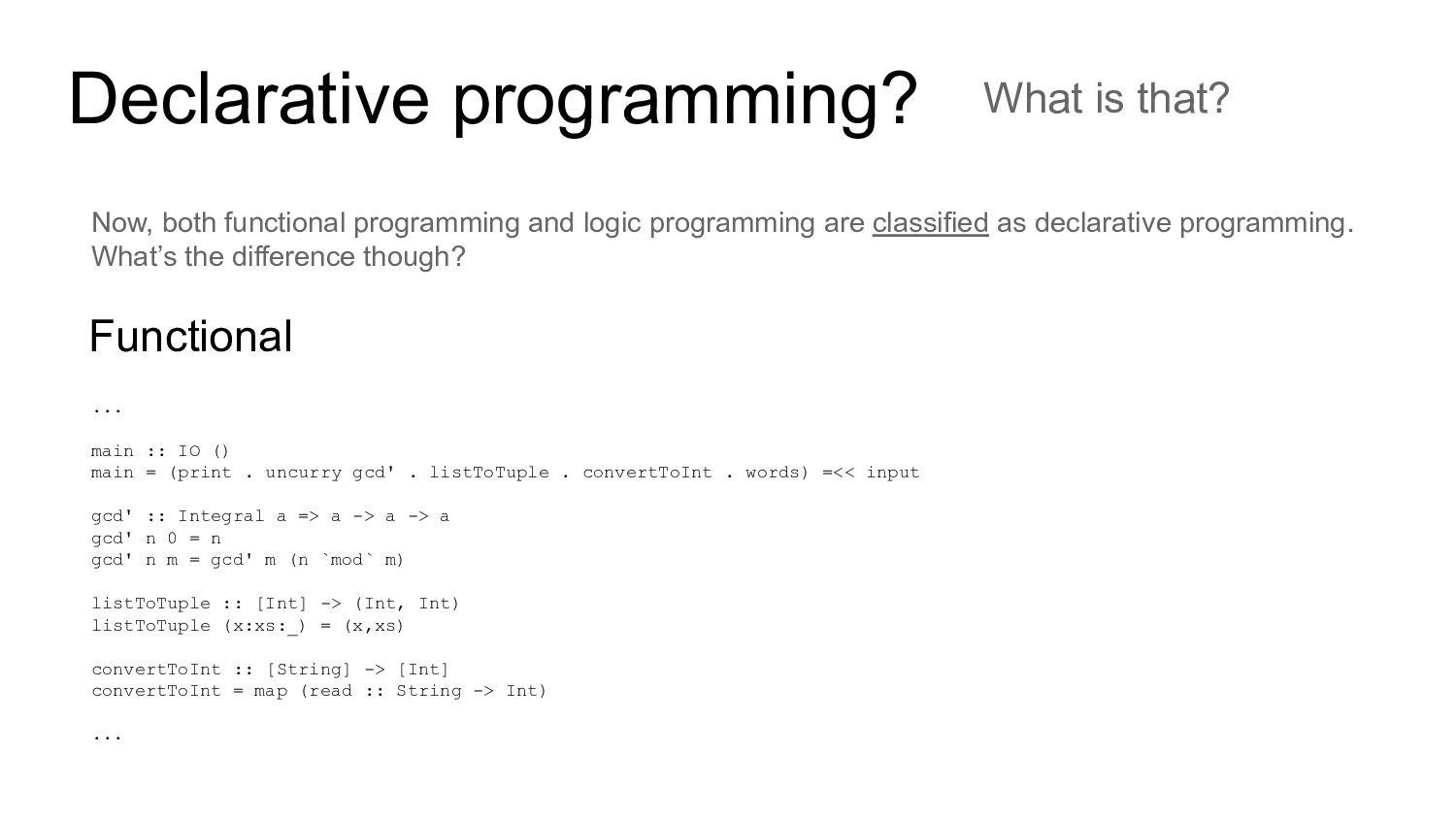 Declarative programming? What is that?

Now, both functional programming and logic programming are classified as declarative programming. What's the difference though?

Functional

...

main :: IO ()
main = (print . uncurry gcd' . listToTuple . convertToInt . words) =<< input

gcd' :: Integral a => a -> a -> a
gcd' n 0 = n
gcd' n m = gcd' m (n `mod` m)

listToTuple :: [Int] -> (Int, Int)
listToTuple (x:xs:_) = (x,xs)

convertToInt :: [String] -> [Int]
convertToInt = map (read :: String -> Int)

...